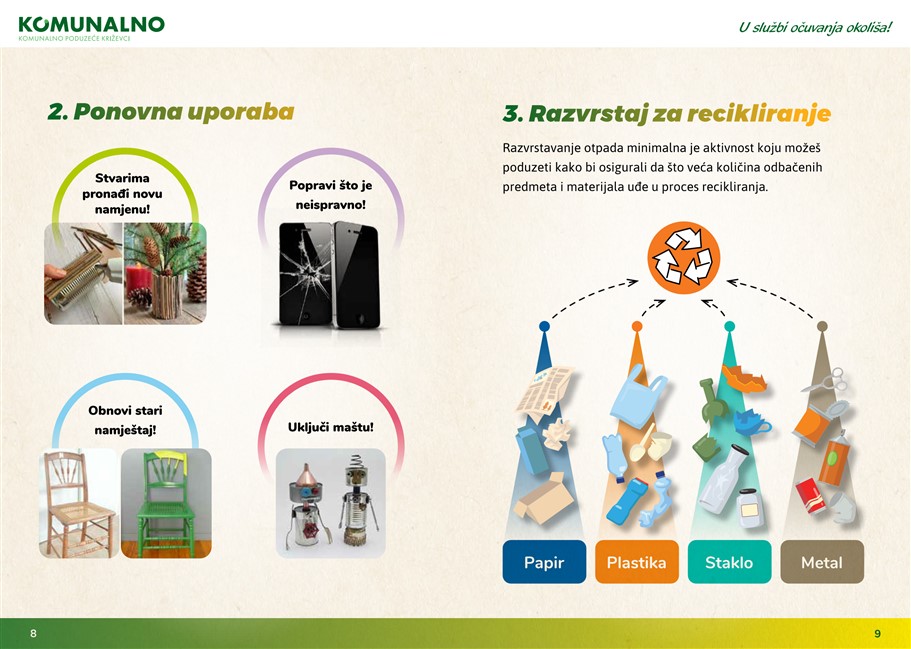 KOMUNALNO
KOMUNALNO PODUZEĆE KRIŽEVCI

U službi očuvanja okoliša!

2. Ponovna uporaba

Stvarima pronađi novu namjenu!

Popravi što je neispravno!

Obnovi stari namještaj!

Uključi maštu!

3. Razvrstaj za recikliranje

Razvrstavanje otpada minimalna je aktivnost koju možeš poduzeti kako bi osigurali da što veća količina odbačenih predmeta i materijala uđe u proces recikliranja.

Papir

Plastika

Staklo

Metal

8

9